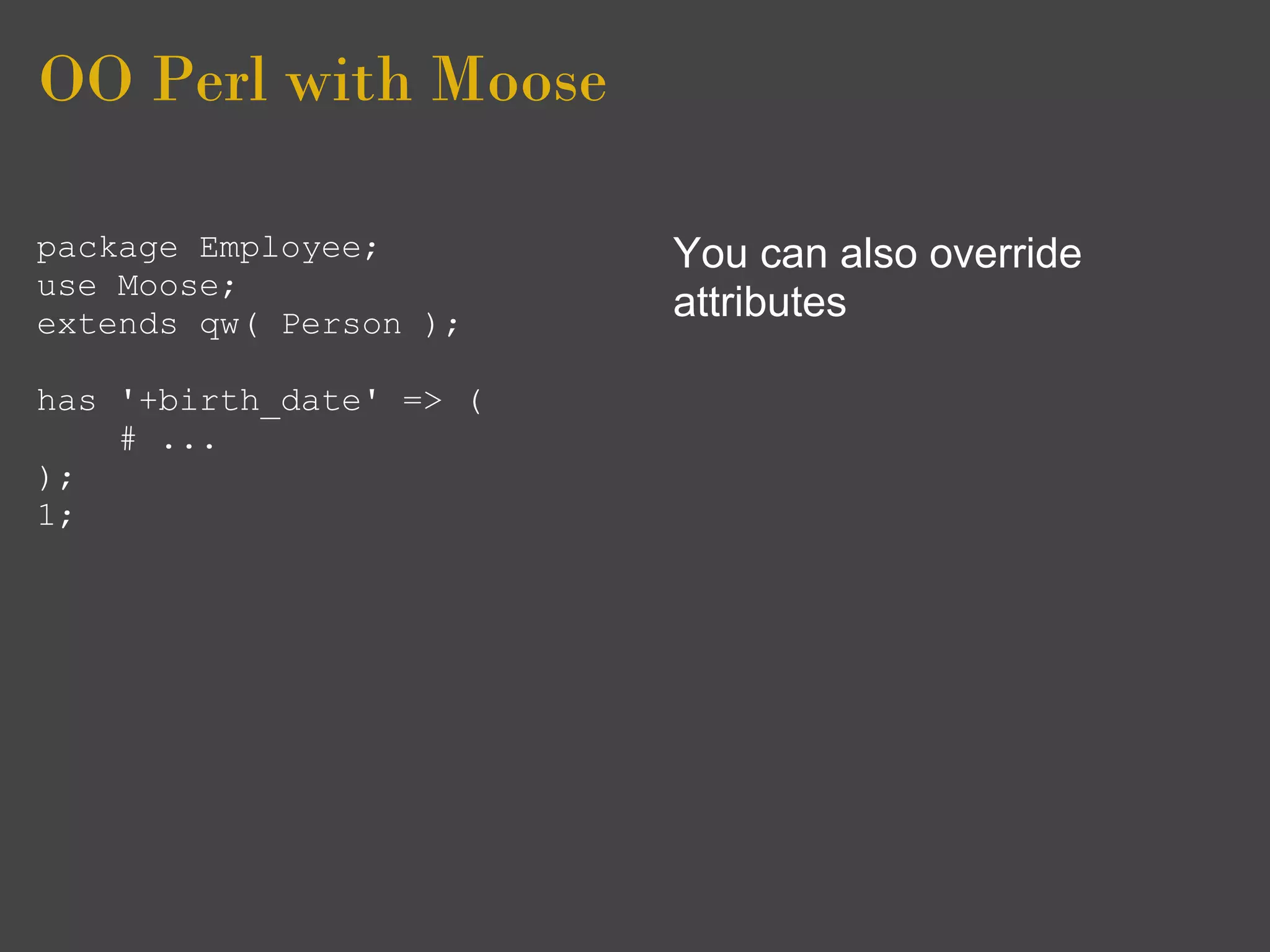 OO Perl with Moose

package Employee;
use Moose;
extends qw( Person );

has '+birth_date' => (
    # ...
);
1;

You can also override attributes